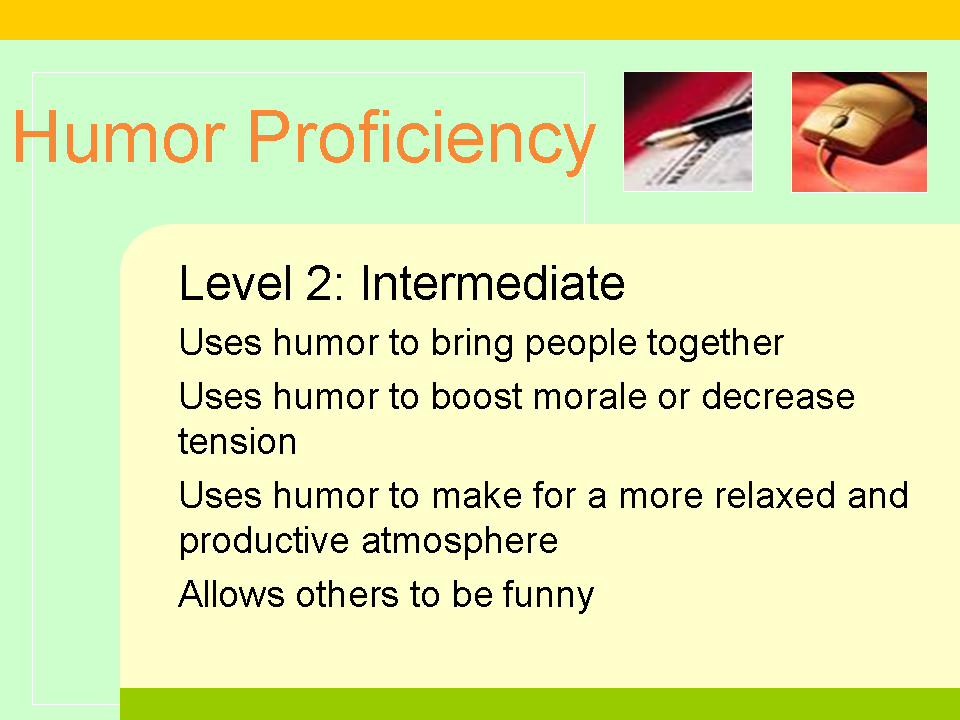 Humor Proficiency

Level 2: Intermediate

Uses humor to bring people together

Uses humor to boost morale or decrease tension

Uses humor to make for a more relaxed and productive atmosphere

Allows others to be funny